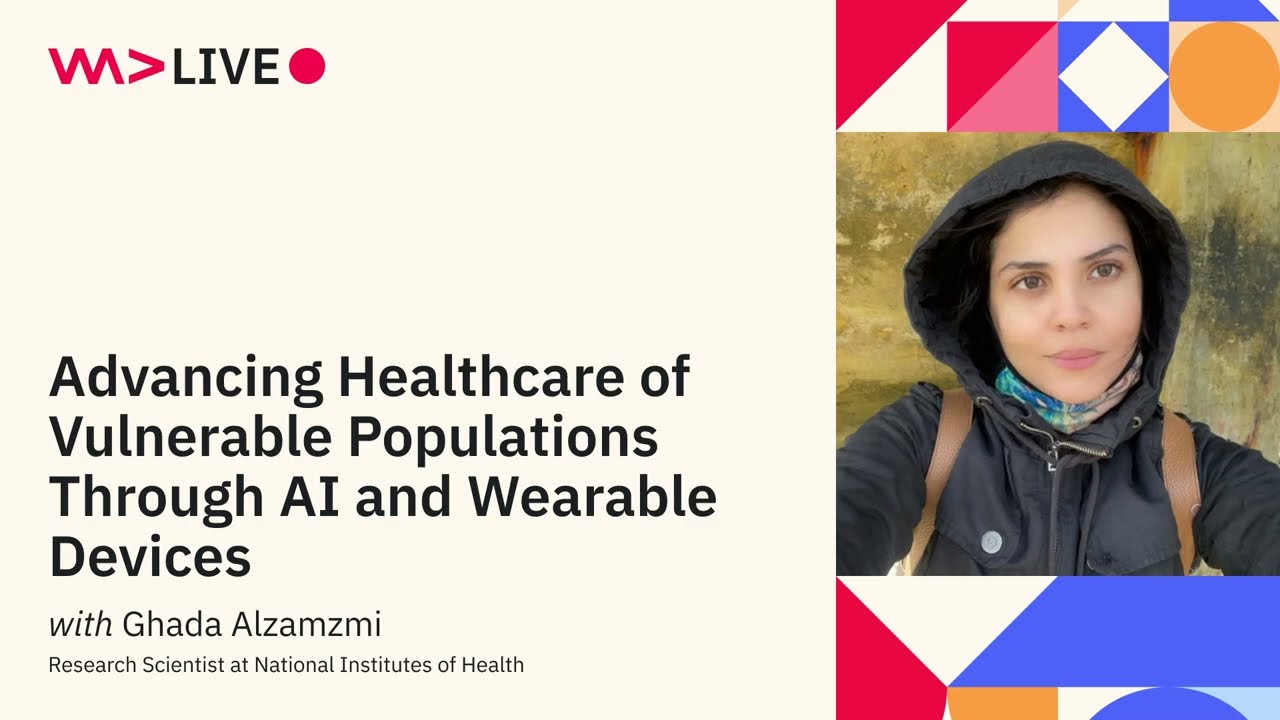 WM>LIVE

Advancing Healthcare of Vulnerable Populations Through AI and Wearable Devices

with Ghada Alzamzmi

Research Scientist at National Institutes of Health